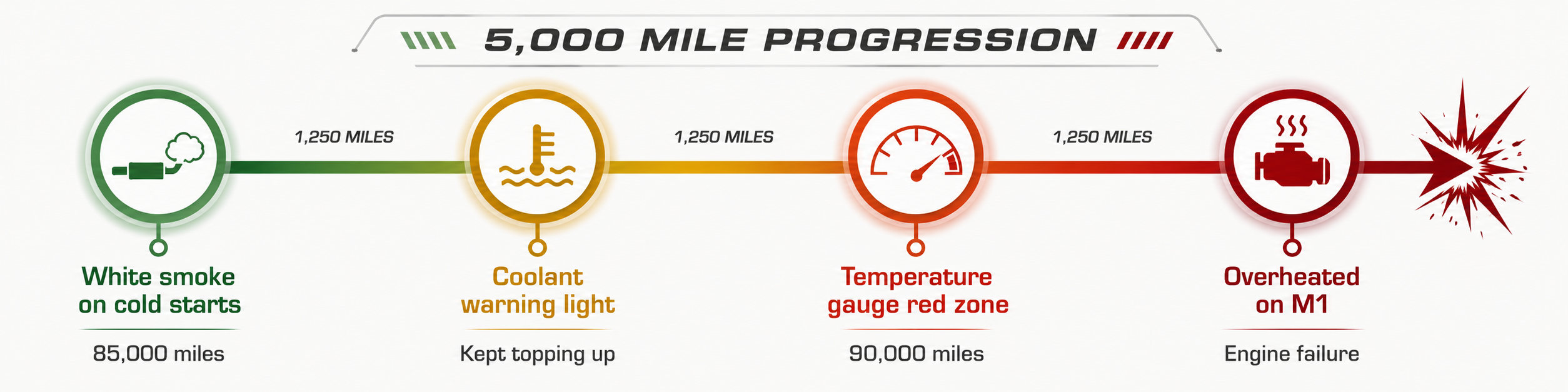 5,000 MILE PROGRESSION

1,250 MILES

1,250 MILES

1,250 MILES

White smoke on cold starts

85,000 miles

Coolant warning light

Kept topping up

Temperature gauge red zone

90,000 miles

Overheated on M1

Engine failure